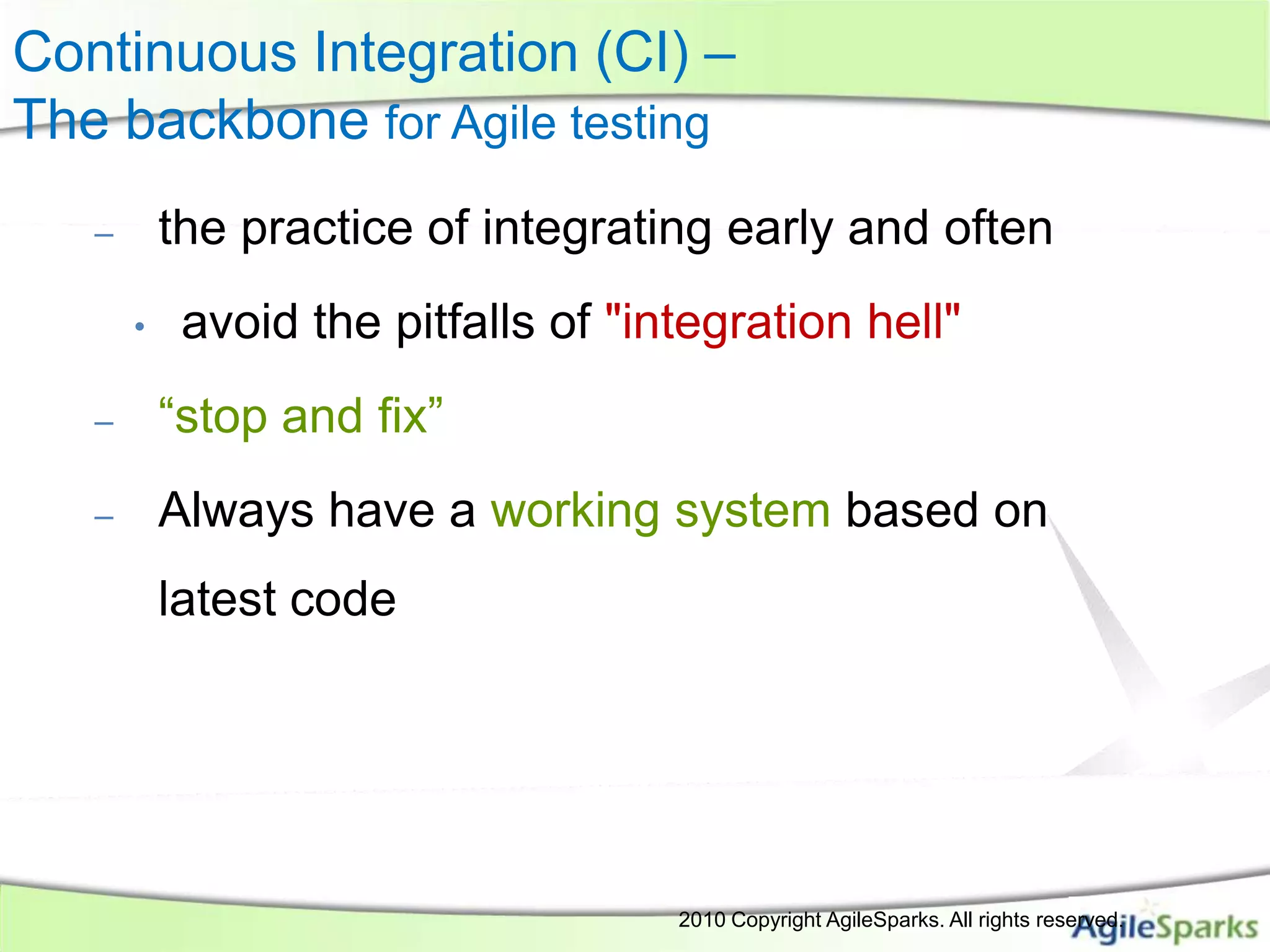 Continuous Integration (CI) – The backbone for Agile testing

– the practice of integrating early and often

• avoid the pitfalls of "integration hell"

– “stop and fix”

– Always have a working system based on latest code

2010 Copyright AgileSparks. All rights reserved.

AgileSparks